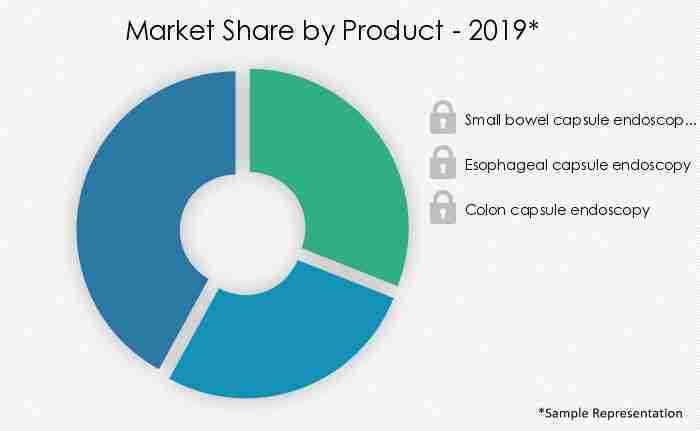 Market Share by Product - 2019*

Small bowel capsule endoscop...

Esophageal capsule endoscopy

Colon capsule endoscopy

*Sample Representation